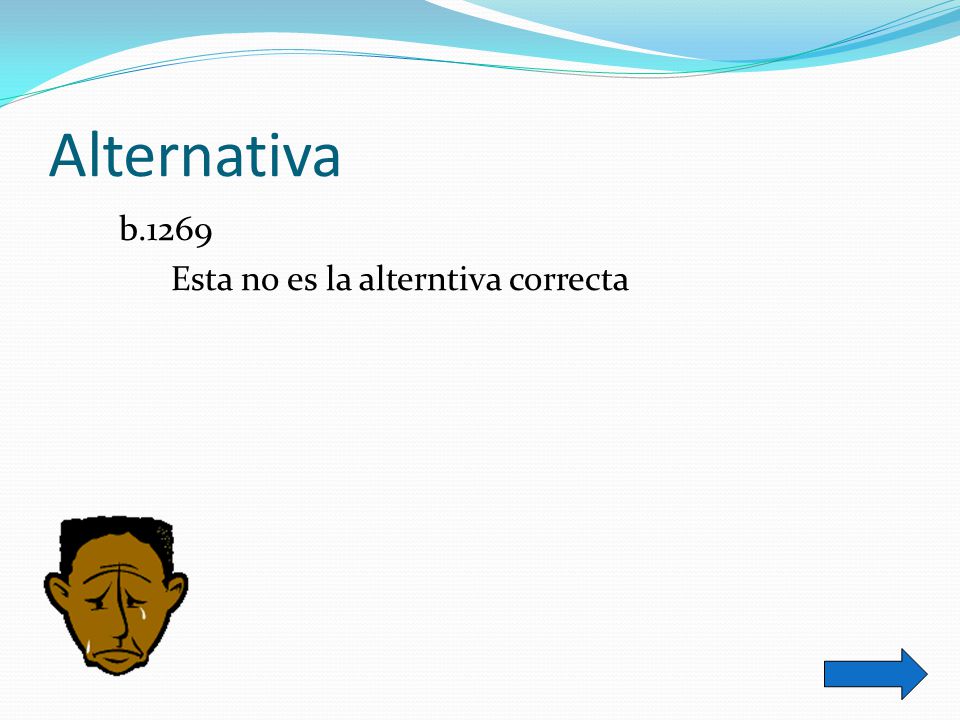 Alternativa

b.1269

Esta no es la alterntiva correcta